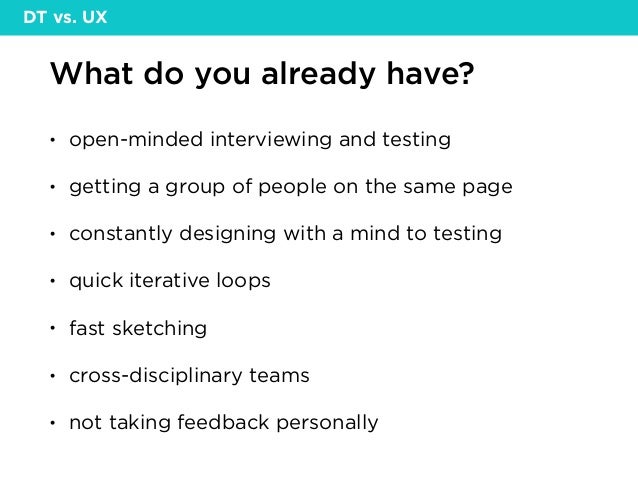 DT vs. UX

What do you already have?

• open-minded interviewing and testing
• getting a group of people on the same page
• constantly designing with a mind to testing
• quick iterative loops
• fast sketching
• cross-disciplinary teams
• not taking feedback personally